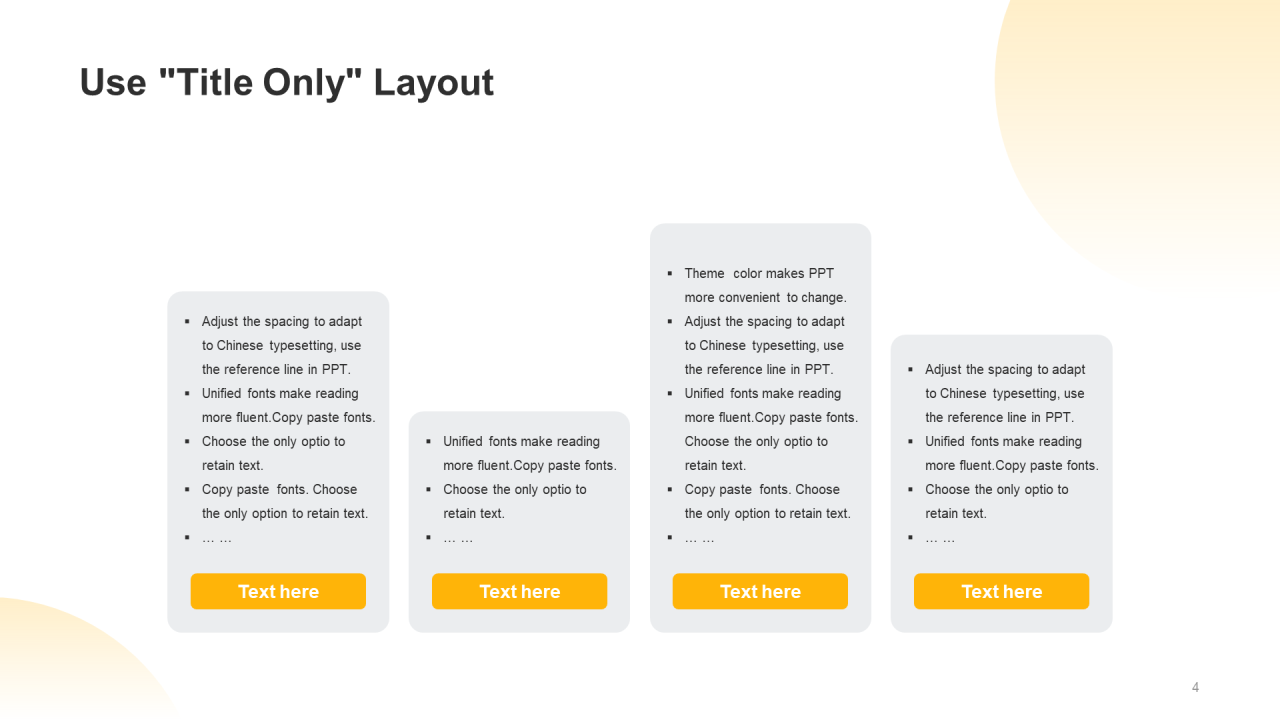 Use "Title Only" Layout

- Adjust the spacing to adapt to Chinese typesetting, use the reference line in PPT.
- Unified fonts make reading more fluent.Copy paste fonts.
- Choose the only optio to retain text.
- Copy paste fonts. Choose the only option to retain text.
- … …

Text here

- Unified fonts make reading more fluent.Copy paste fonts.
- Choose the only optio to retain text.
- … …

Text here

- Theme color makes PPT more convenient to change.
- Adjust the spacing to adapt to Chinese typesetting, use the reference line in PPT.
- Unified fonts make reading more fluent.Copy paste fonts. Choose the only optio to retain text.
- Copy paste fonts. Choose the only option to retain text.
- … …

Text here

- Adjust the spacing to adapt to Chinese typesetting, use the reference line in PPT.
- Unified fonts make reading more fluent.Copy paste fonts.
- Choose the only optio to retain text.
- … …

Text here

4